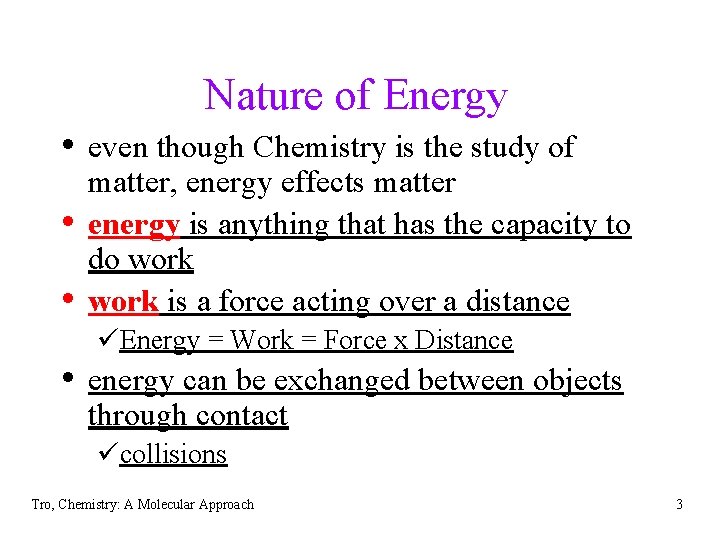 Nature of Energy

• even though Chemistry is the study of matter, energy effects matter

• energy is anything that has the capacity to do work

• work is a force acting over a distance

✓Energy = Work = Force x Distance

• energy can be exchanged between objects through contact

✓collisions

Tro, Chemistry: A Molecular Approach

3